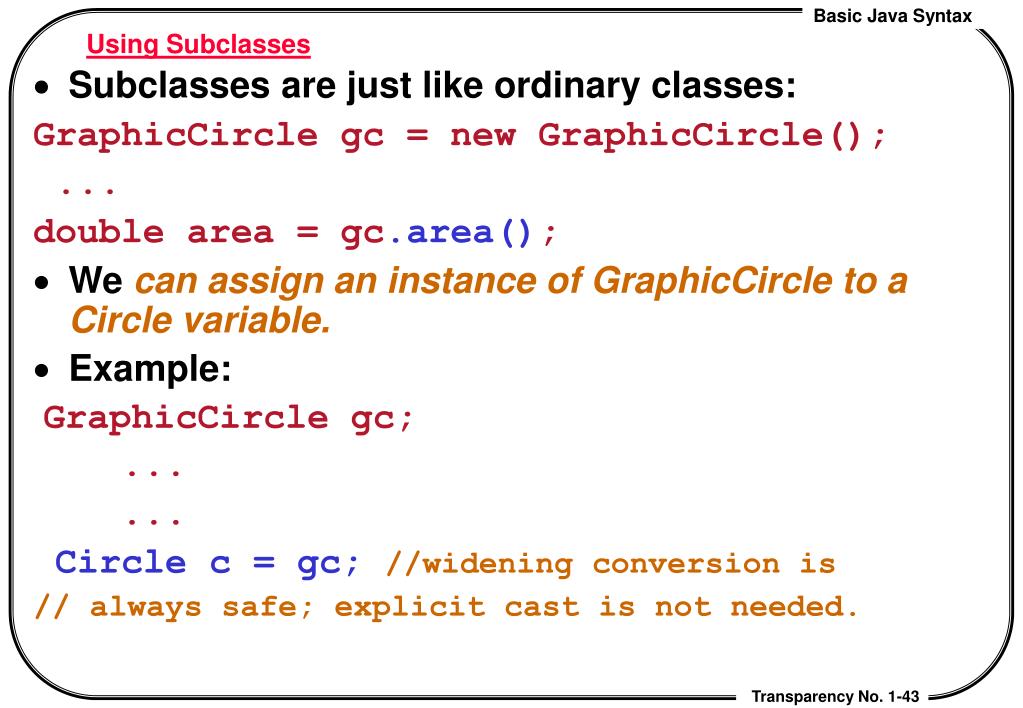 Basic Java Syntax

Using Subclasses

• Subclasses are just like ordinary classes:

GraphicCircle gc = new GraphicCircle();

...

double area = gc.area();

• We can assign an instance of GraphicCircle to a Circle variable.

• Example:

GraphicCircle gc;

...

...

Circle c = gc; //widening conversion is

// always safe; explicit cast is not needed.

Transparency No. 1-43